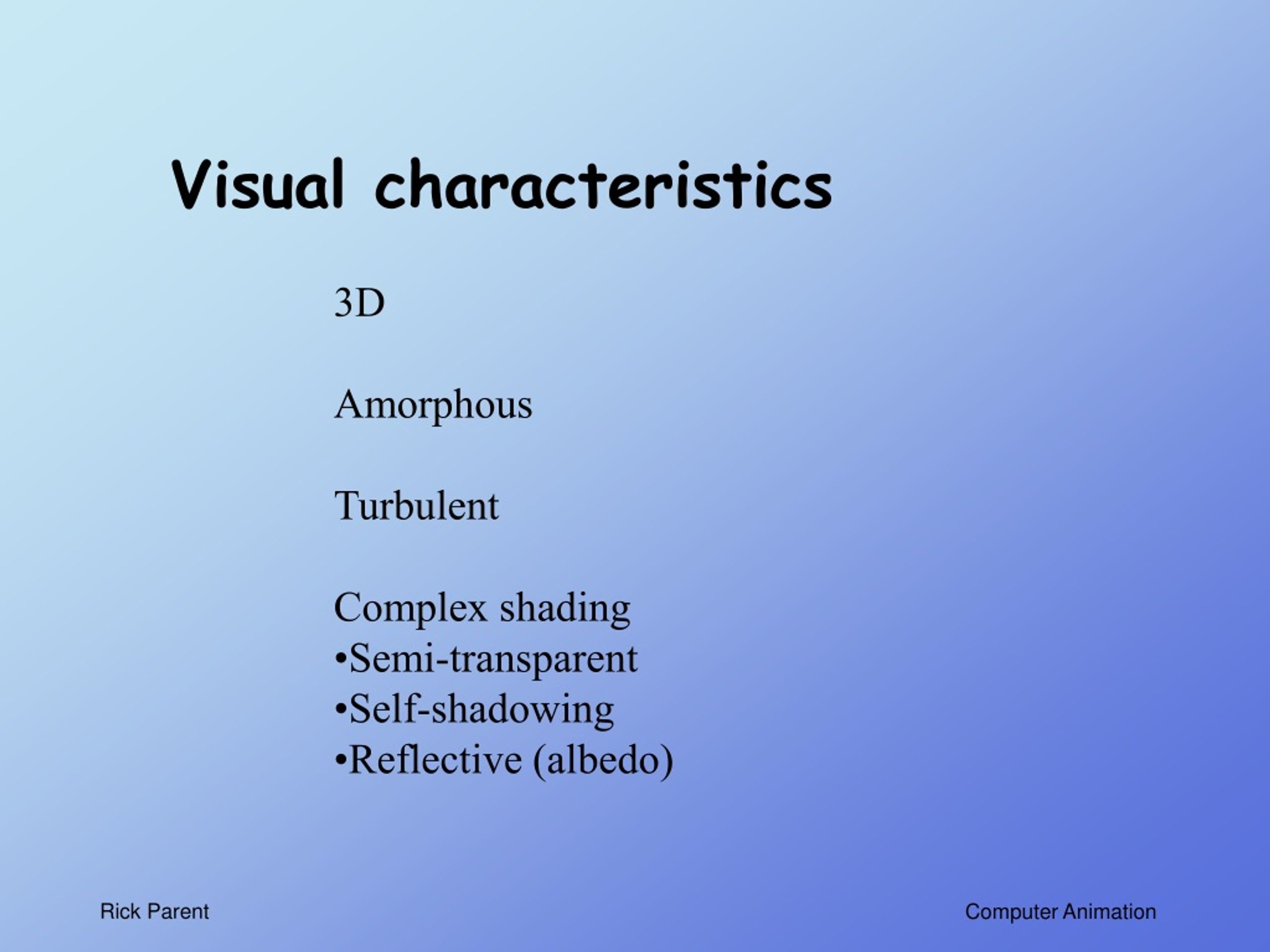 Visual characteristics

3D

Amorphous

Turbulent

Complex shading
•Semi-transparent
•Self-shadowing
•Reflective (albedo)

Rick Parent

Computer Animation